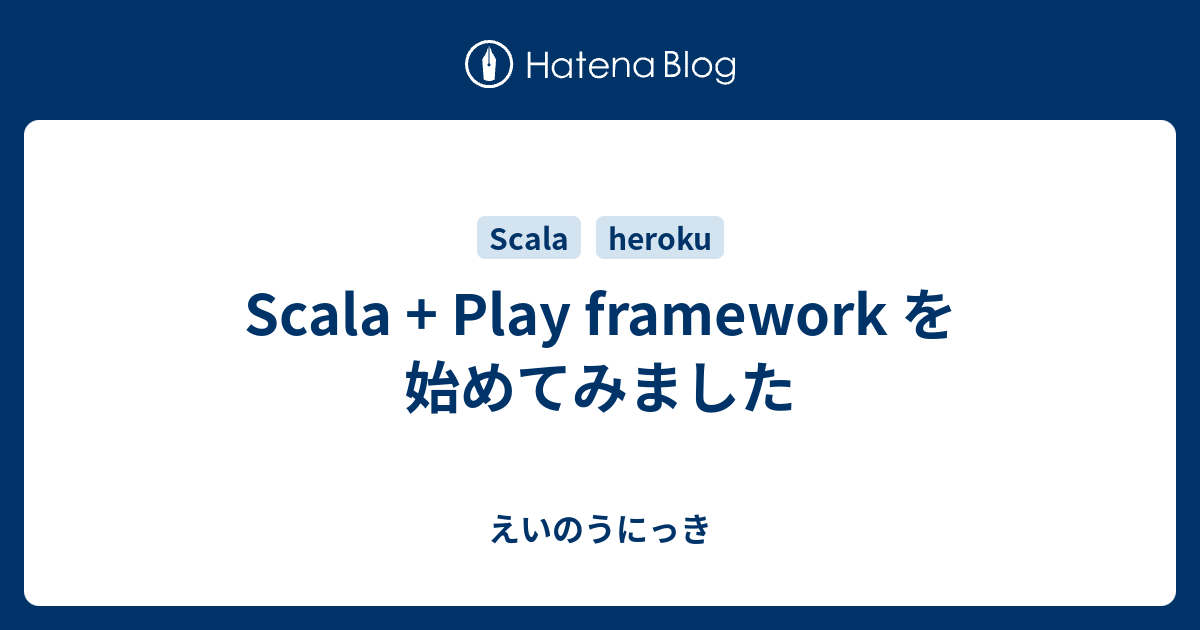 Hatena Blog

Scala heroku

Scala + Play framework を始めてみました

えいのうにっき